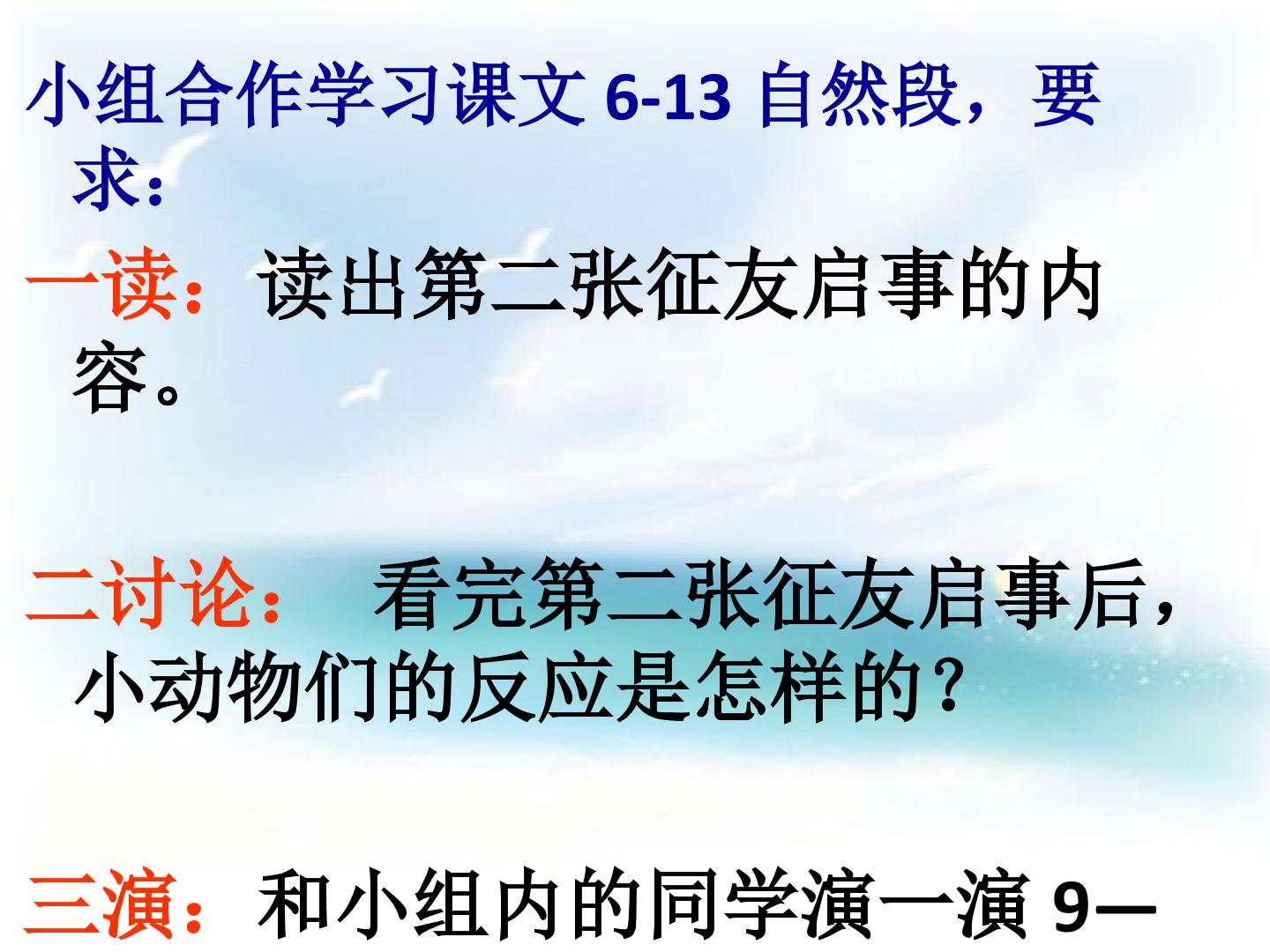 小组合作学习课文6-13自然段，要求：

一读：读出第二张征友启事的内容。

二讨论： 看完第二张征友启事后，小动物们的反应是怎样的？

三演：和小组内的同学演一演9—